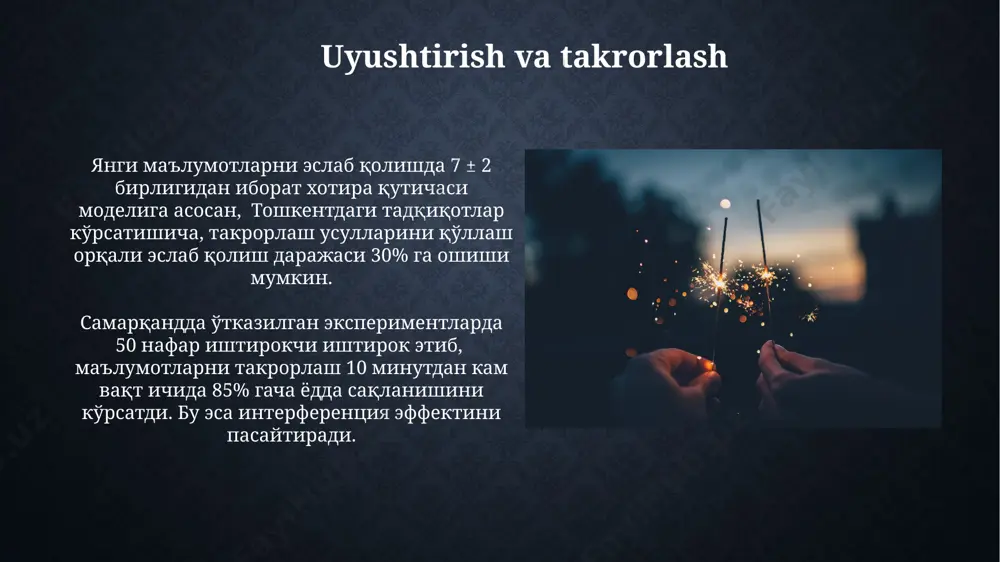 Uyushtirish va takrorlash

Янги маълумотларни эслаб қолишда 7 ± 2 бирлигидан иборат хотира қутичаси моделига асосан, Тошкентдаги тадқиқотлар кўрсатишича, такрорлаш усулларини қўллаш орқали эслаб қолиш даражаси 30% га ошиши мумкин.

Самарқандда ўтказилган экспериментларда 50 нафар иштирокчи иштирок этиб, маълумотларни такрорлаш 10 минутдан кам вақт ичида 85% гача ёдда сақланишини кўрсатди. Бу эса интерференция эффектини пасайтиради.